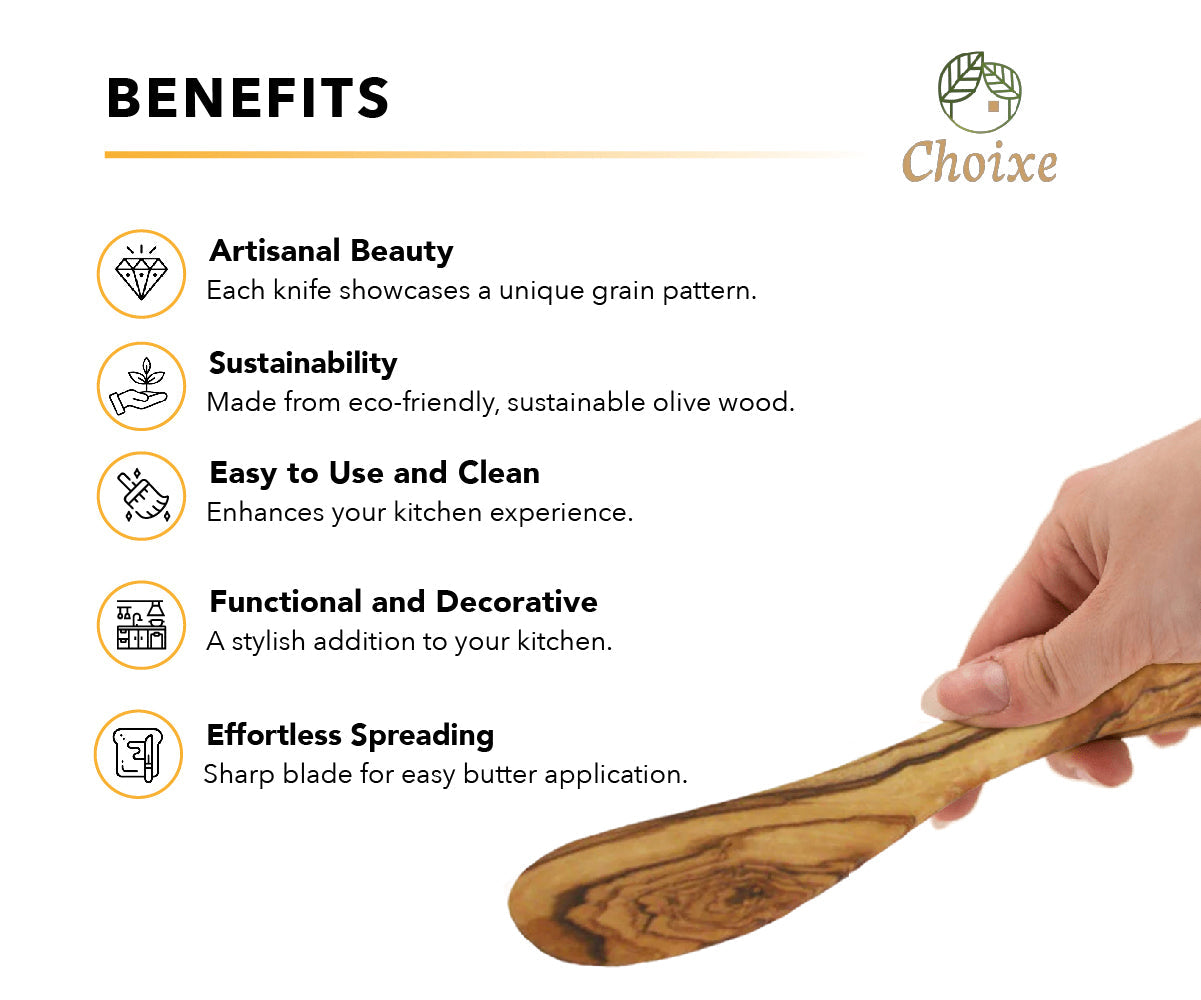 BENEFITS

Choixe

Artisanal Beauty
Each knife showcases a unique grain pattern.

Sustainability
Made from eco-friendly, sustainable olive wood.

Easy to Use and Clean
Enhances your kitchen experience.

Functional and Decorative
A stylish addition to your kitchen.

Effortless Spreading
Sharp blade for easy butter application.